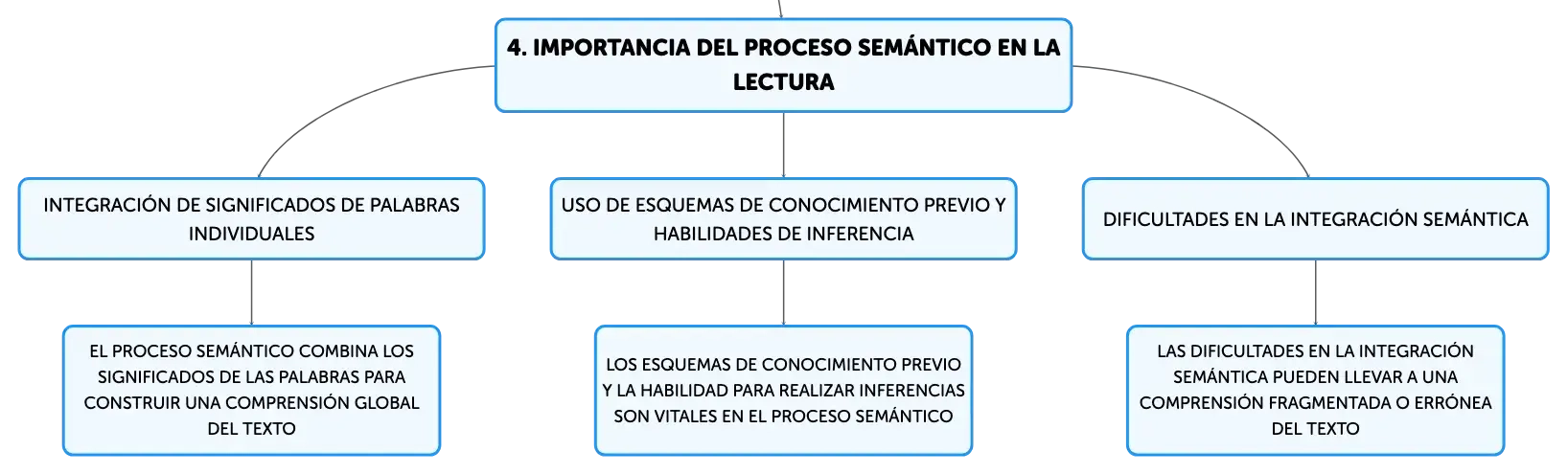 4. IMPORTANCIA DEL PROCESO SEMÁNTICO EN LA LECTURA

INTEGRACIÓN DE SIGNIFICADOS DE PALABRAS INDIVIDUALES

EL PROCESO SEMÁNTICO COMBINA LOS SIGNIFICADOS DE LAS PALABRAS PARA CONSTRUIR UNA COMPRENSIÓN GLOBAL DEL TEXTO

USO DE ESQUEMAS DE CONOCIMIENTO PREVIO Y HABILIDADES DE INFERENCIA

LOS ESQUEMAS DE CONOCIMIENTO PREVIO Y LA HABILIDAD PARA REALIZAR INFERENCIAS SON VITALES EN EL PROCESO SEMÁNTICO

DIFICULTADES EN LA INTEGRACIÓN SEMÁNTICA

LAS DIFICULTADES EN LA INTEGRACIÓN SEMÁNTICA PUEDEN LLEVAR A UNA COMPRENSIÓN FRAGMENTADA O ERRÓNEA DEL TEXTO